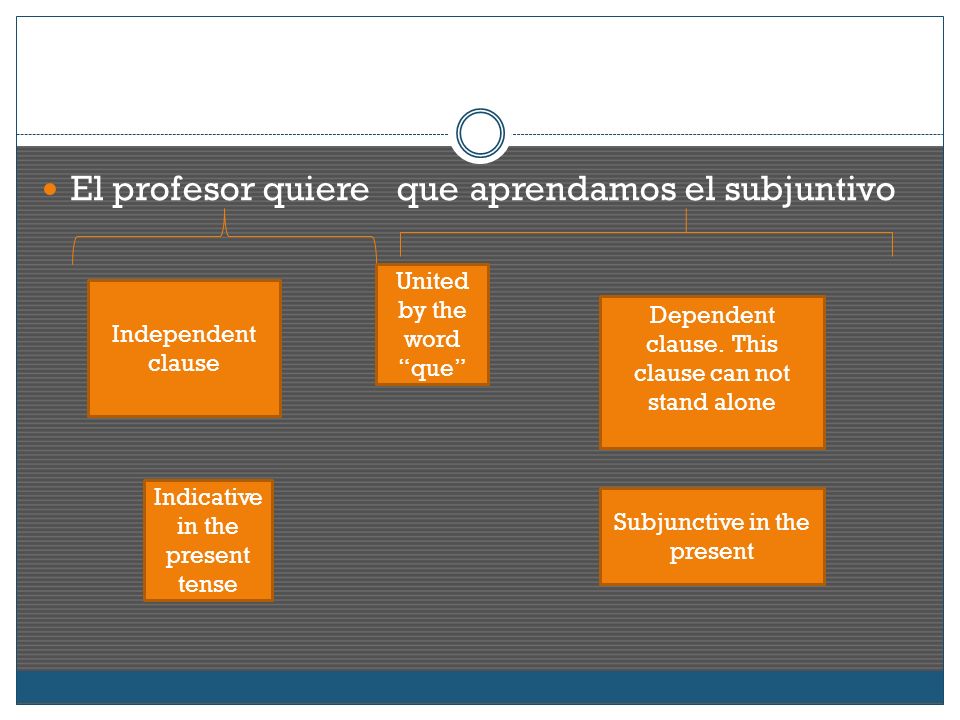 El profesor quiere que aprendamos el subjuntivo

Independent clause

United by the word “que”

Dependent clause. This clause can not stand alone

Indicative in the present tense

Subjunctive in the present